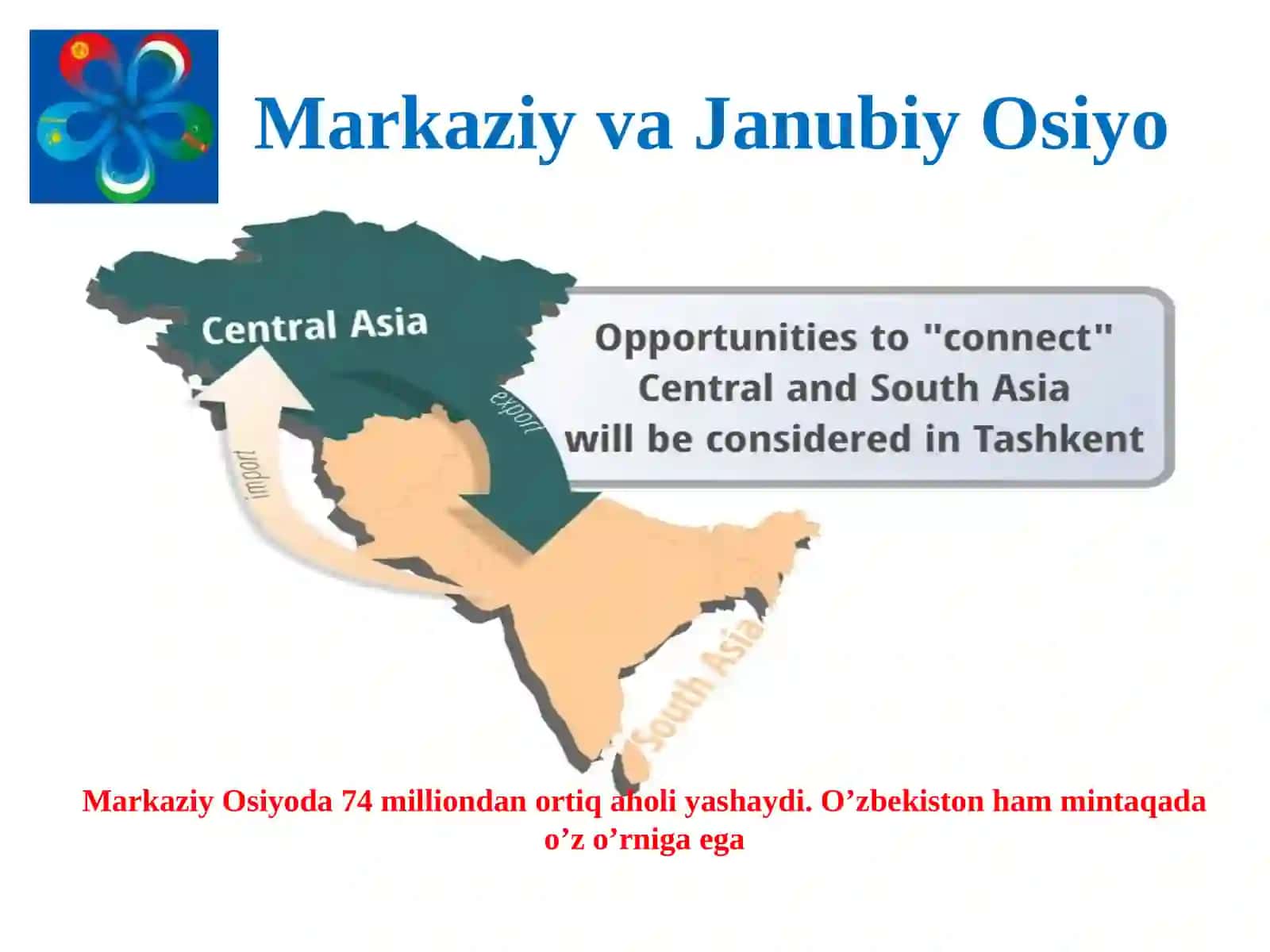 Markaziy va Janubiy Osiyo

Central Asia

Opportunities to "connect" Central and South Asia will be considered in Tashkent

export

import

South Asia

Markaziy Osiyoda 74 milliondan ortiq aholi yashaydi. O’zbekiston ham mintaqada o’z o’rniga ega